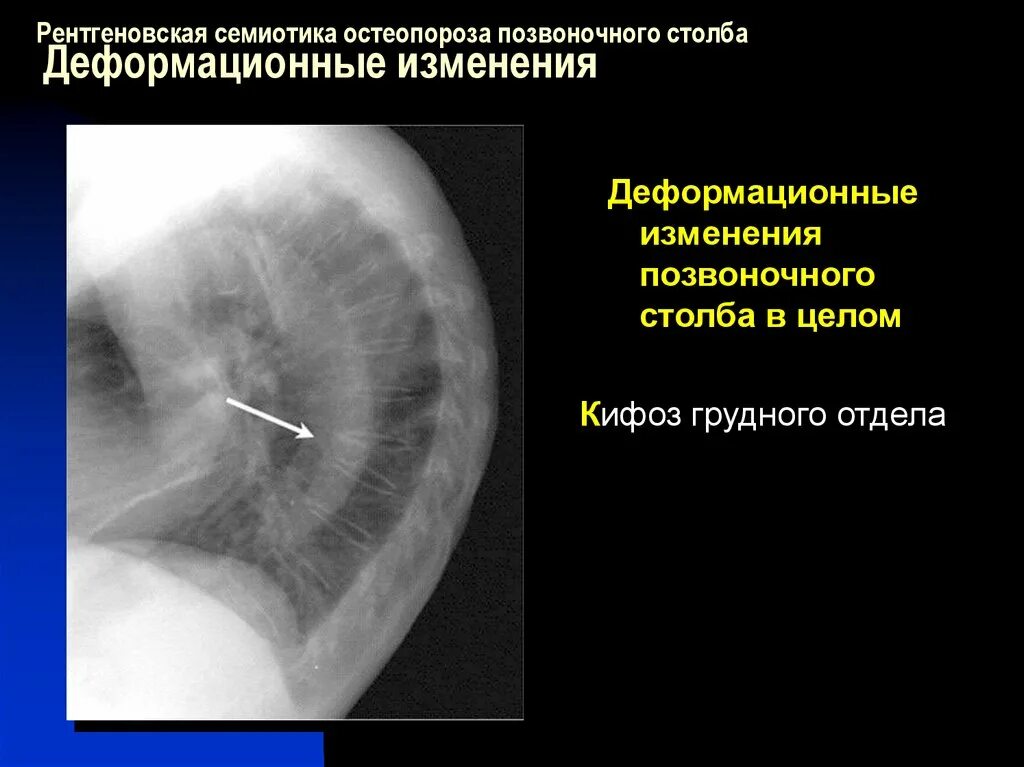 Рентгеновская семиотика остеопороза позвоночного столба
Деформационные изменения

Деформационные изменения позвоночного столба в целом

Кифоз грудного отдела